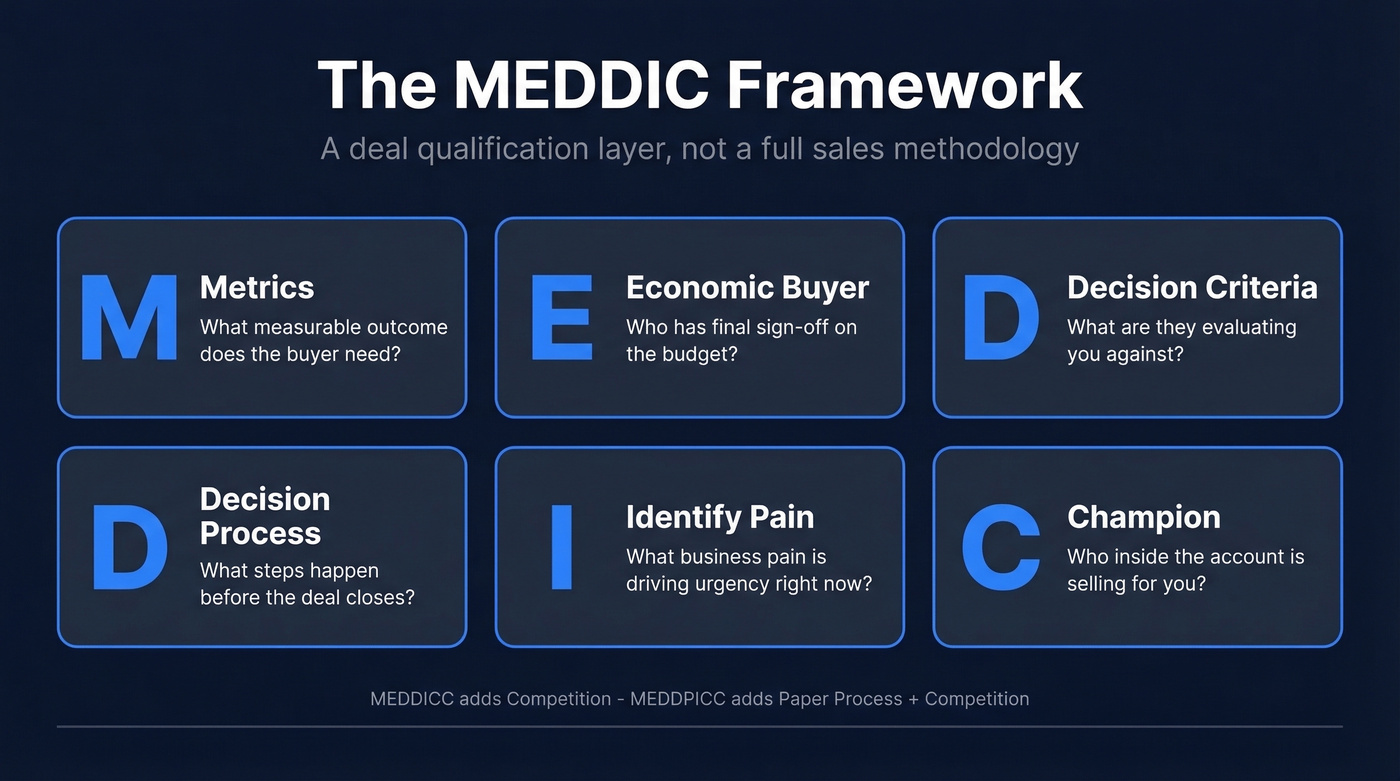 The MEDDIC Framework

A deal qualification layer, not a full sales methodology

M
Metrics
What measurable outcome does the buyer need?

E
Economic Buyer
Who has final sign-off on the budget?

D
Decision Criteria
What are they evaluating you against?

D
Decision Process
What steps happen before the deal closes?

I
Identify Pain
What business pain is driving urgency right now?

C
Champion
Who inside the account is selling for you?

MEDDICC adds Competition - MEDDPICC adds Paper Process + Competition